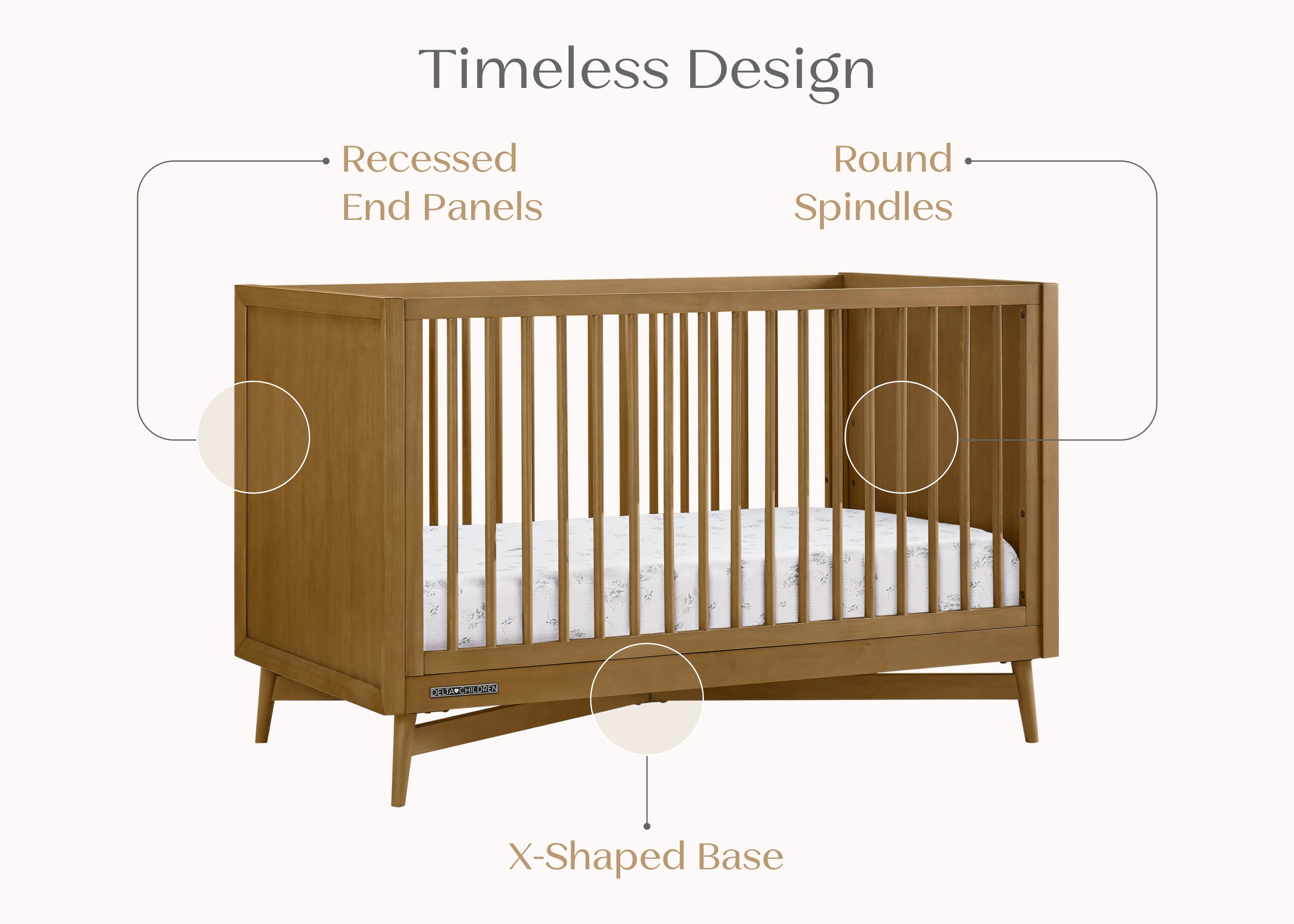 Timeless Design

Recessed End Panels

Round Spindles

DELTA♥CHILDREN

X-Shaped Base